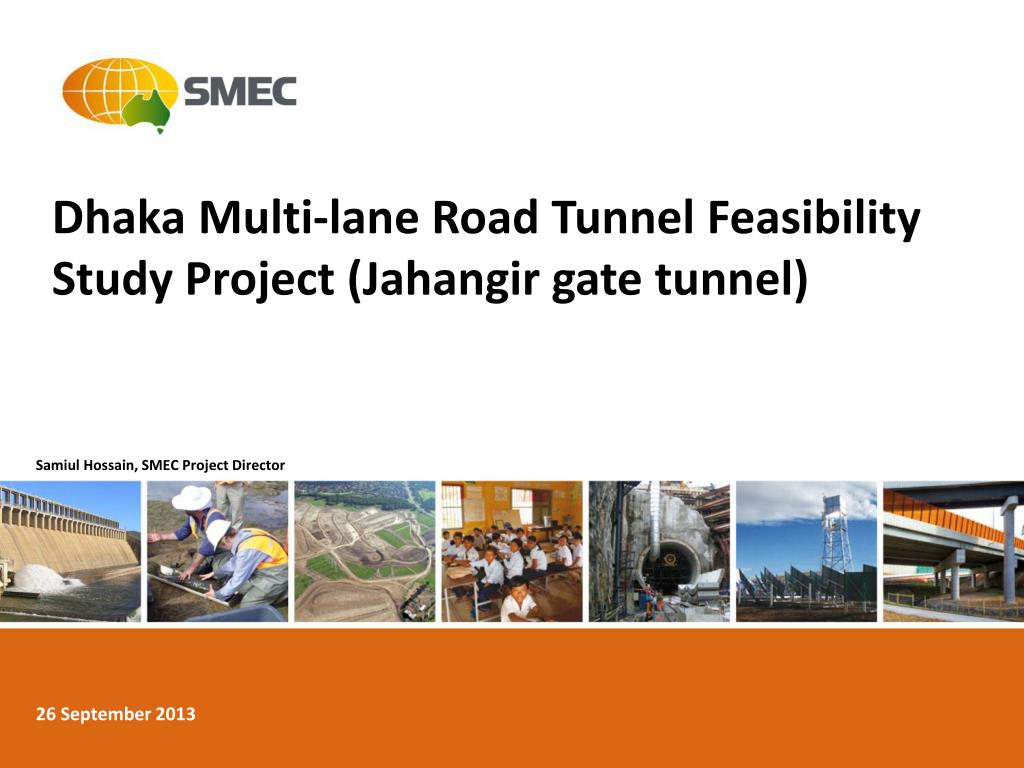 SMEC

Dhaka Multi-lane Road Tunnel Feasibility Study Project (Jahangir gate tunnel)

Samiul Hossain, SMEC Project Director

26 September 2013